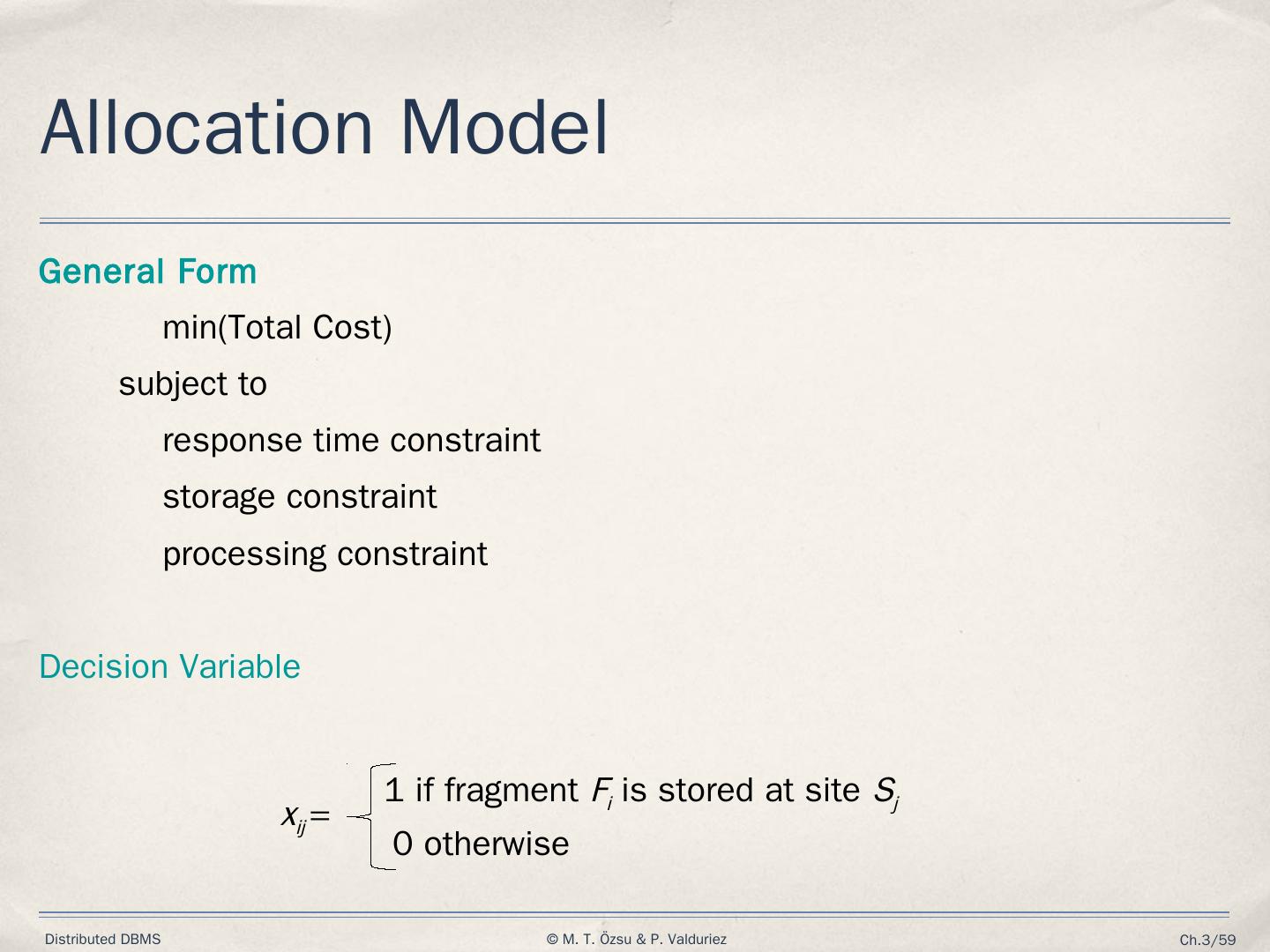 Allocation Model

General Form

min(Total Cost)

subject to

response time constraint

storage constraint

processing constraint

Decision Variable

$x_{ij} = \begin{cases} 1 \text{ if fragment } F_i \text{ is stored at site } S_j \\ 0 \text{ otherwise} \end{cases}$

Distributed DBMS

© M. T. Özsu & P. Valduriez

Ch.3/59